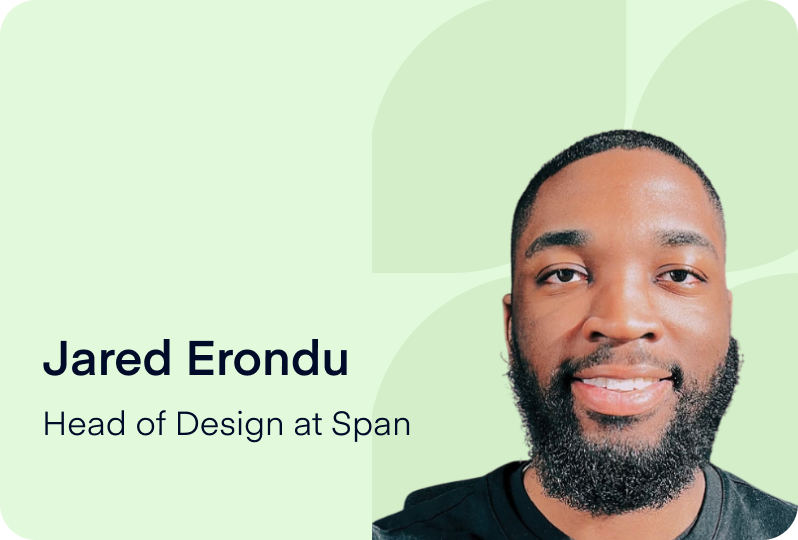 Jared Erondu

Head of Design at Span